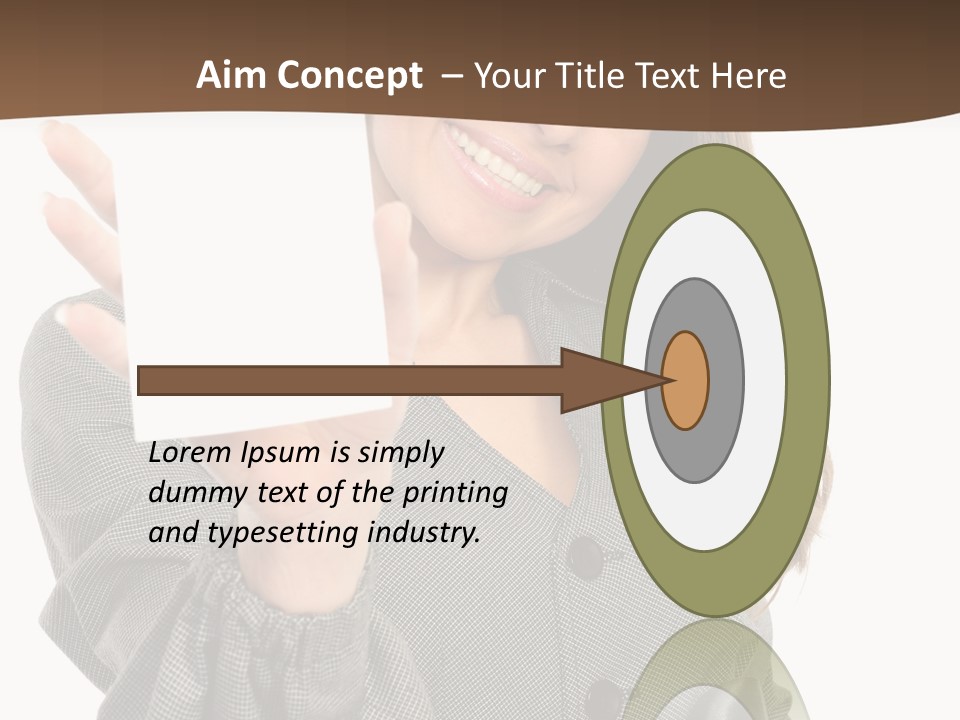 Aim Concept – Your Title Text Here

Lorem Ipsum is simply dummy text of the printing and typesetting industry.